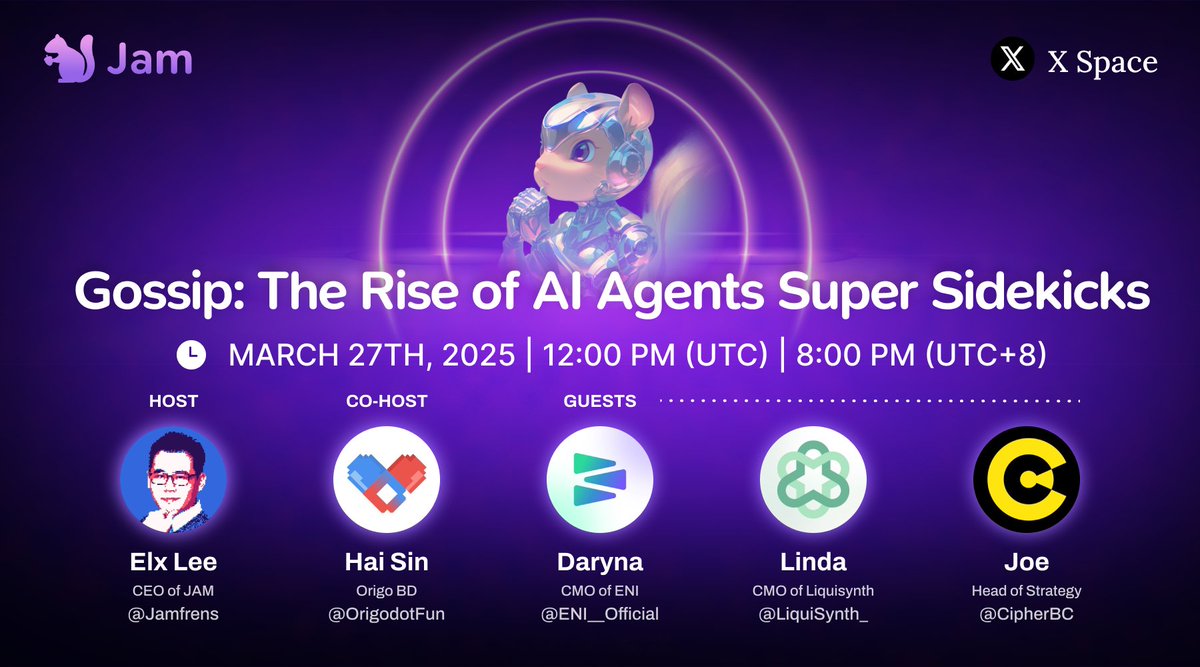 Jam

X Space

Gossip: The Rise of AI Agents Super Sidekicks

MARCH 27TH, 2025 | 12:00 PM (UTC) | 8:00 PM (UTC+8)

HOST

Elx Lee
CEO of JAM
@Jamfrens

CO-HOST

Hai Sin
Origo BD
@OrigodotFun

GUESTS

Daryna
CMO of ENI
@ENI__Official

Linda
CMO of Liquisynth
@LiquiSynth_

Joe
Head of Strategy
@CipherBC